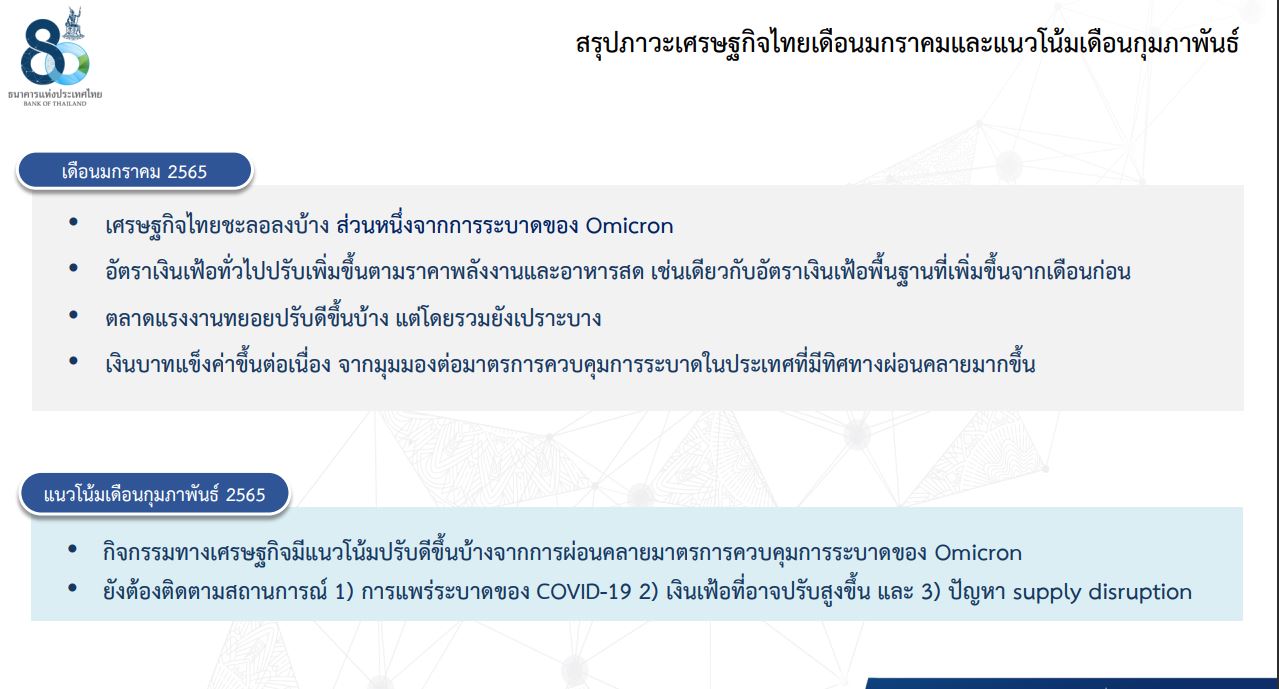 80
ธนาคารแห่งประเทศไทย
BANK OF THAILAND

สรุปภาวะเศรษฐกิจไทยเดือนมกราคมและแนวโน้มเดือนกุมภาพันธ์

เดือนมกราคม 2565

• เศรษฐกิจไทยชะลอลงบ้าง ส่วนหนึ่งจากการระบาดของ Omicron
• อัตราเงินเฟ้อทั่วไปปรับเพิ่มขึ้นตามราคาพลังงานและอาหารสด เช่นเดียวกับอัตราเงินเฟ้อพื้นฐานที่เพิ่มขึ้นจากเดือนก่อน
• ตลาดแรงงานทยอยปรับดีขึ้นบ้าง แต่โดยรวมยังเปราะบาง
• เงินบาทแข็งค่าขึ้นต่อเนื่อง จากมุมมองต่อมาตรการควบคุมการระบาดในประเทศที่มีทิศทางผ่อนคลายมากขึ้น

แนวโน้มเดือนกุมภาพันธ์ 2565

• กิจกรรมทางเศรษฐกิจมีแนวโน้มปรับดีขึ้นบ้างจากการผ่อนคลายมาตรการควบคุมการระบาดของ Omicron
• ยังต้องติดตามสถานการณ์ 1) การแพร่ระบาดของ COVID-19 2) เงินเฟ้อที่อาจปรับสูงขึ้น และ 3) ปัญหา supply disruption